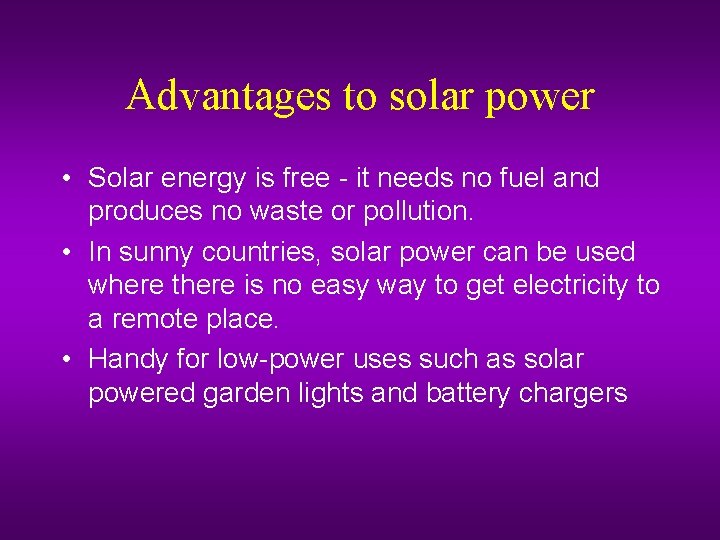 Advantages to solar power

• Solar energy is free - it needs no fuel and produces no waste or pollution.
• In sunny countries, solar power can be used where there is no easy way to get electricity to a remote place.
• Handy for low-power uses such as solar powered garden lights and battery chargers